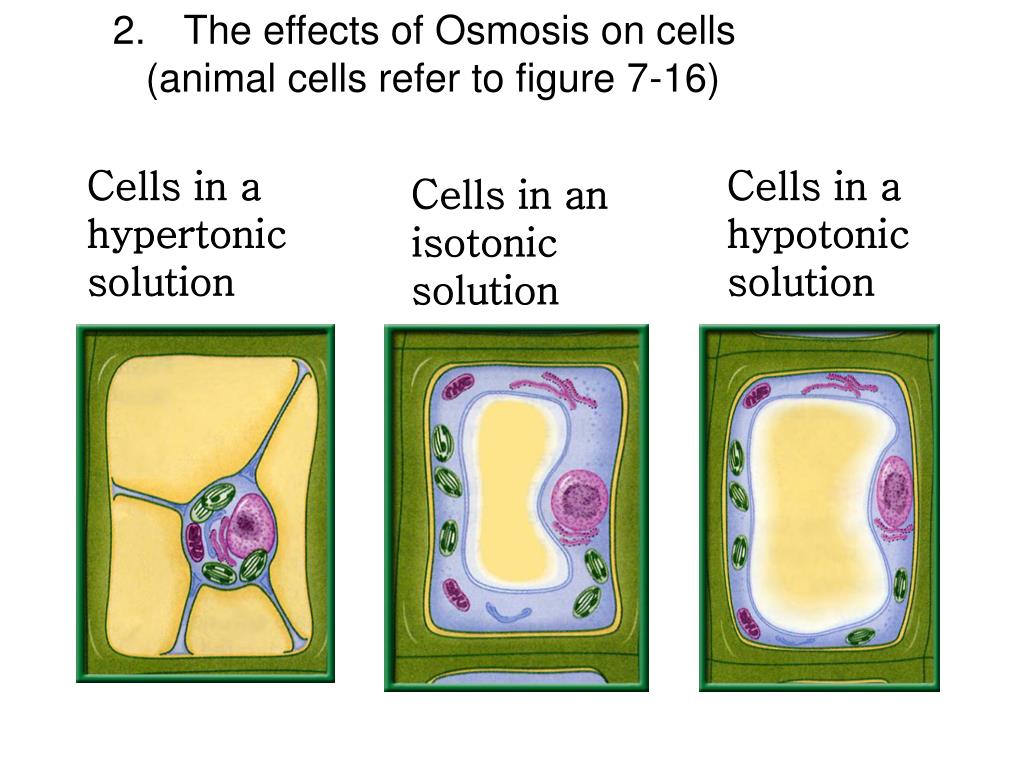 2. The effects of Osmosis on cells
(animal cells refer to figure 7-16)

Cells in a hypertonic solution

Cells in an isotonic solution

Cells in a hypotonic solution